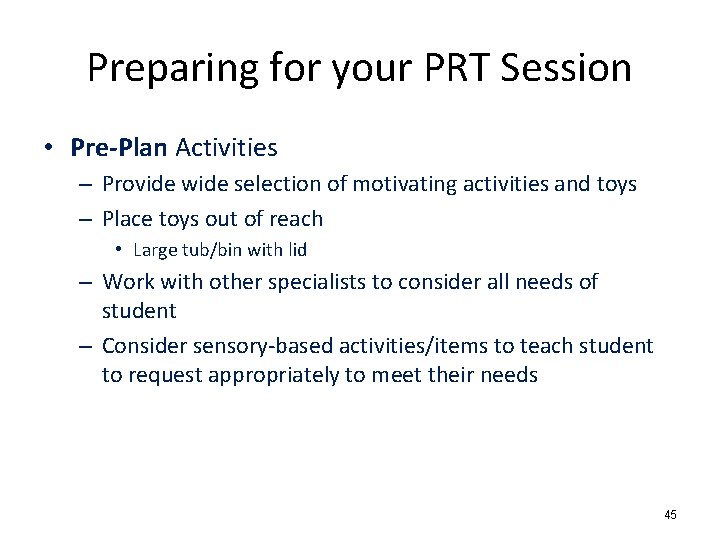 Preparing for your PRT Session

• Pre-Plan Activities
– Provide wide selection of motivating activities and toys
– Place toys out of reach
• Large tub/bin with lid
– Work with other specialists to consider all needs of student
– Consider sensory-based activities/items to teach student to request appropriately to meet their needs

45